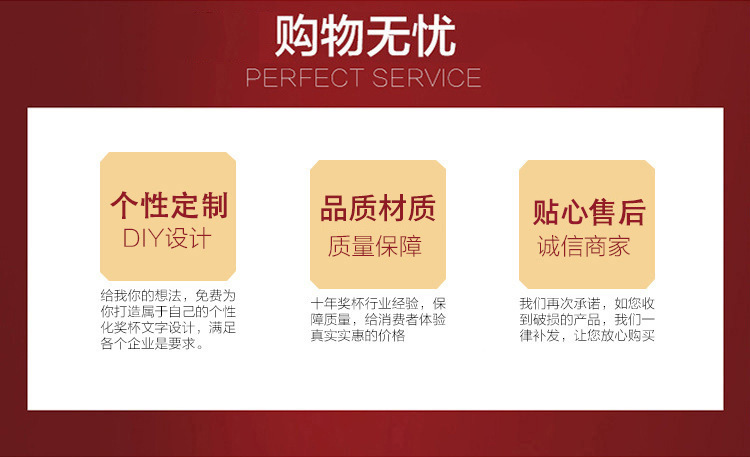 购物无忧
PERFECT SERVICE

个性定制
DIY设计

给我你的想法，免费为你打造属于自己的个性化奖杯文字设计，满足各个企业是要求。

品质材质
质量保障

十年奖杯行业经验，保障质量，给消费者体验真实实惠的价格

贴心售后
诚信商家

我们再次承诺，如您收到破损的产品，我们一律补发，让您放心购买